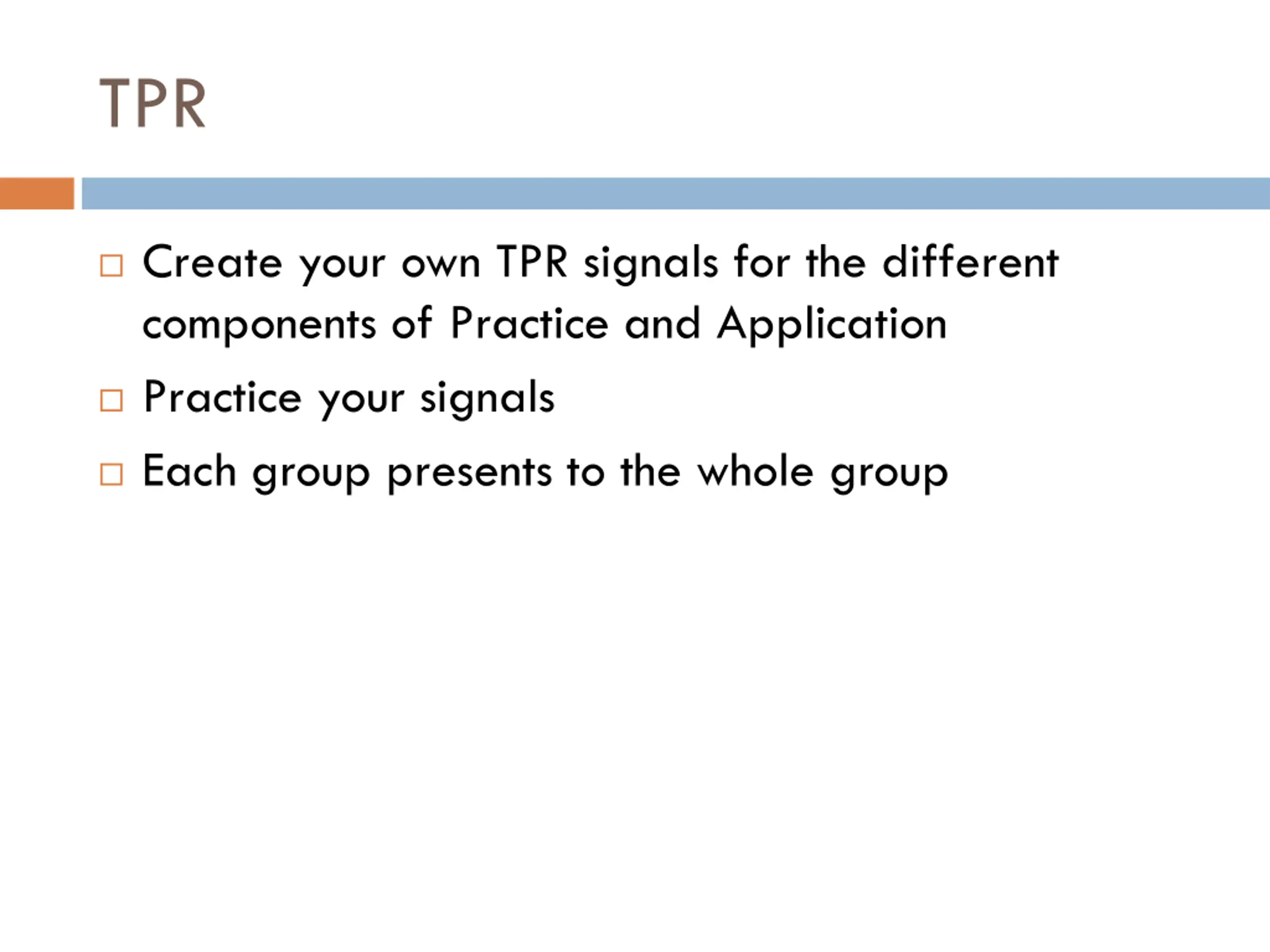 TPR

□ Create your own TPR signals for the different components of Practice and Application

□ Practice your signals

□ Each group presents to the whole group